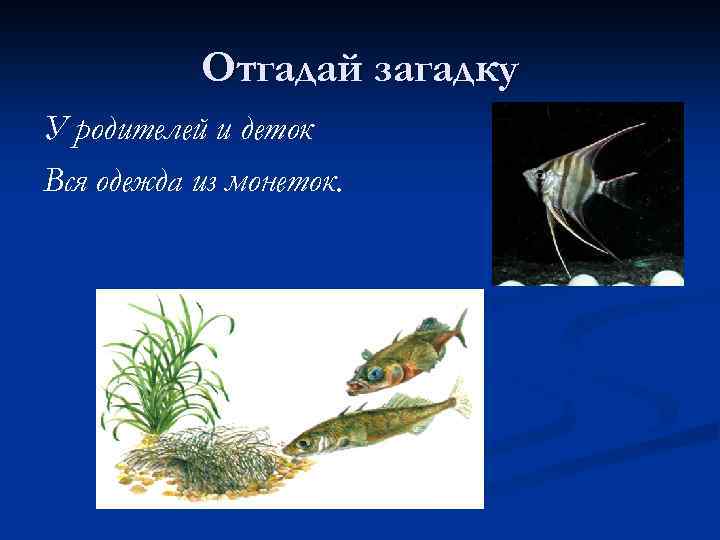 Отгадай загадку

У родителей и деток
Вся одежда из монеток.